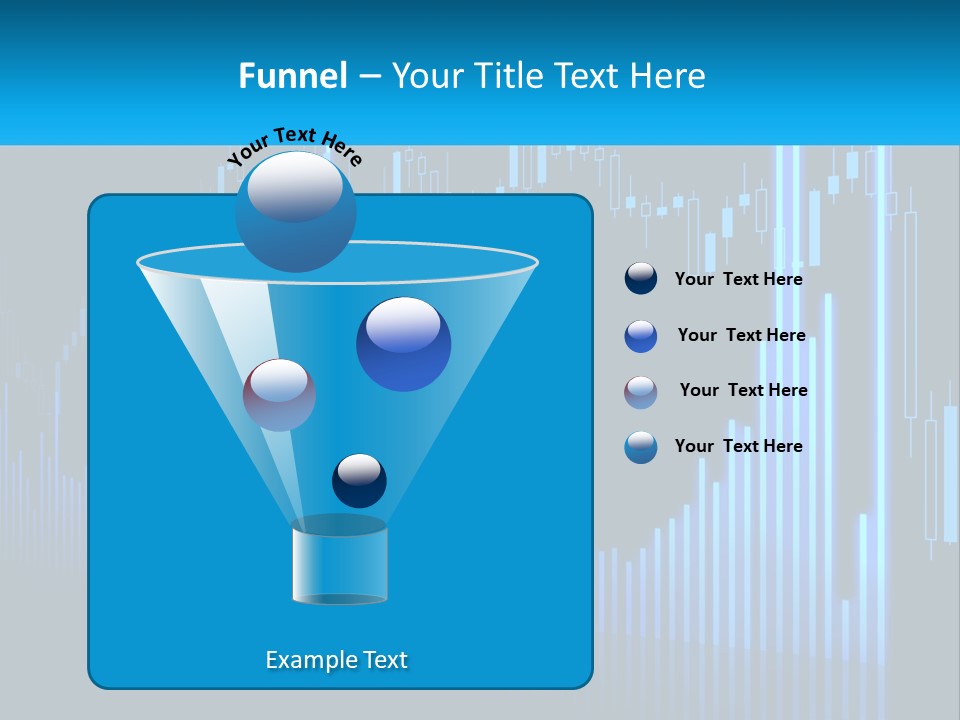 Funnel – Your Title Text Here

Your Text Here

Your Text Here

Your Text Here

Your Text Here

Your Text Here

Example Text